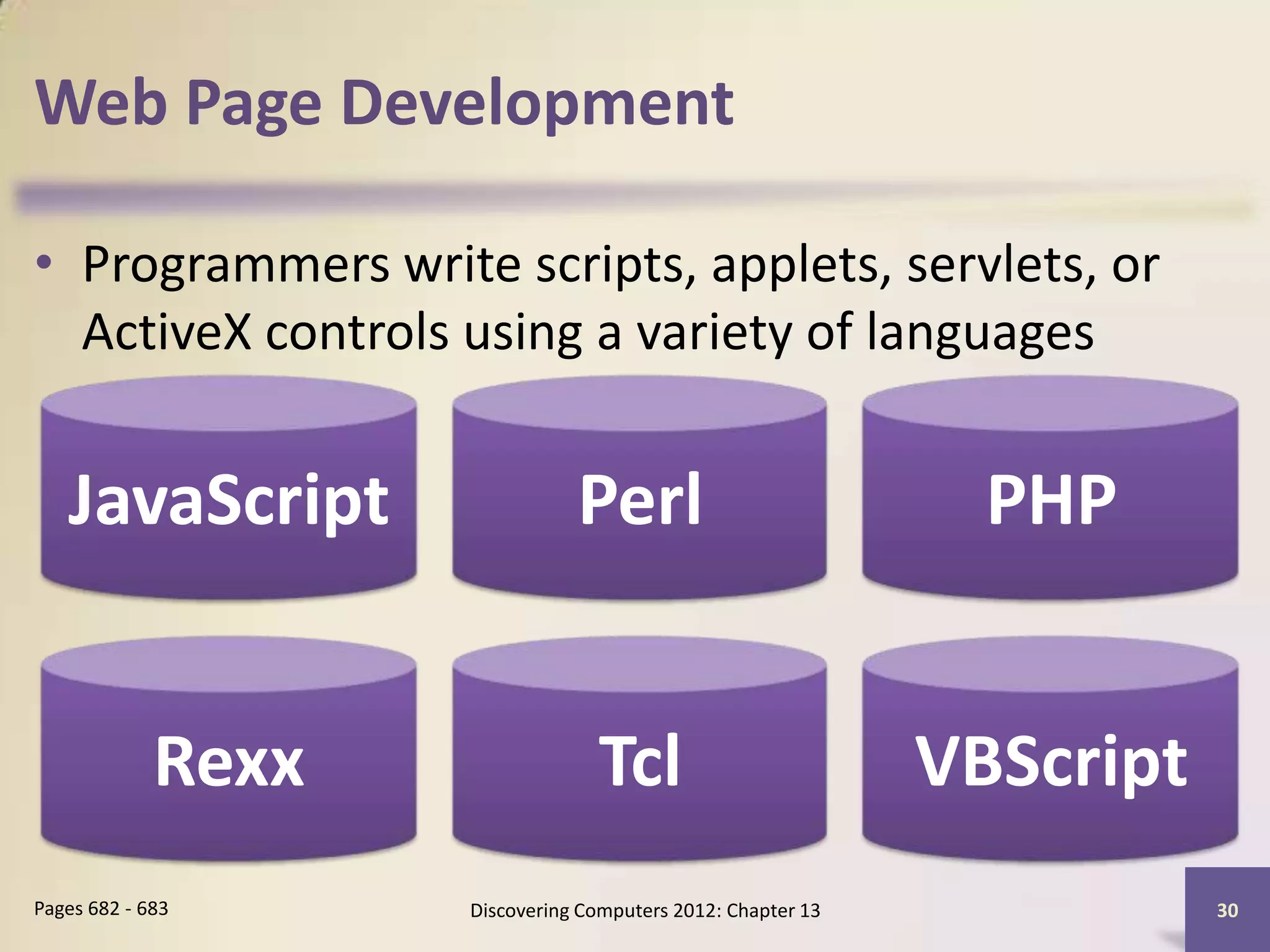 Web Page Development

• Programmers write scripts, applets, servlets, or ActiveX controls using a variety of languages

JavaScript

Perl

PHP

Rexx

Tcl

VBScript

Pages 682 - 683

Discovering Computers 2012: Chapter 13

30